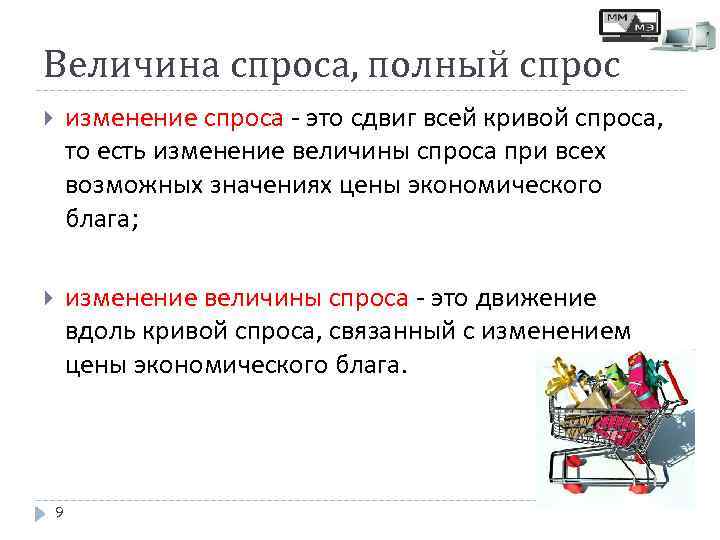 ММ
МЭ

Величина спроса, полный спрос

изменение спроса - это сдвиг всей кривой спроса, то есть изменение величины спроса при всех возможных значениях цены экономического блага;

изменение величины спроса - это движение вдоль кривой спроса, связанный с изменением цены экономического блага.

9